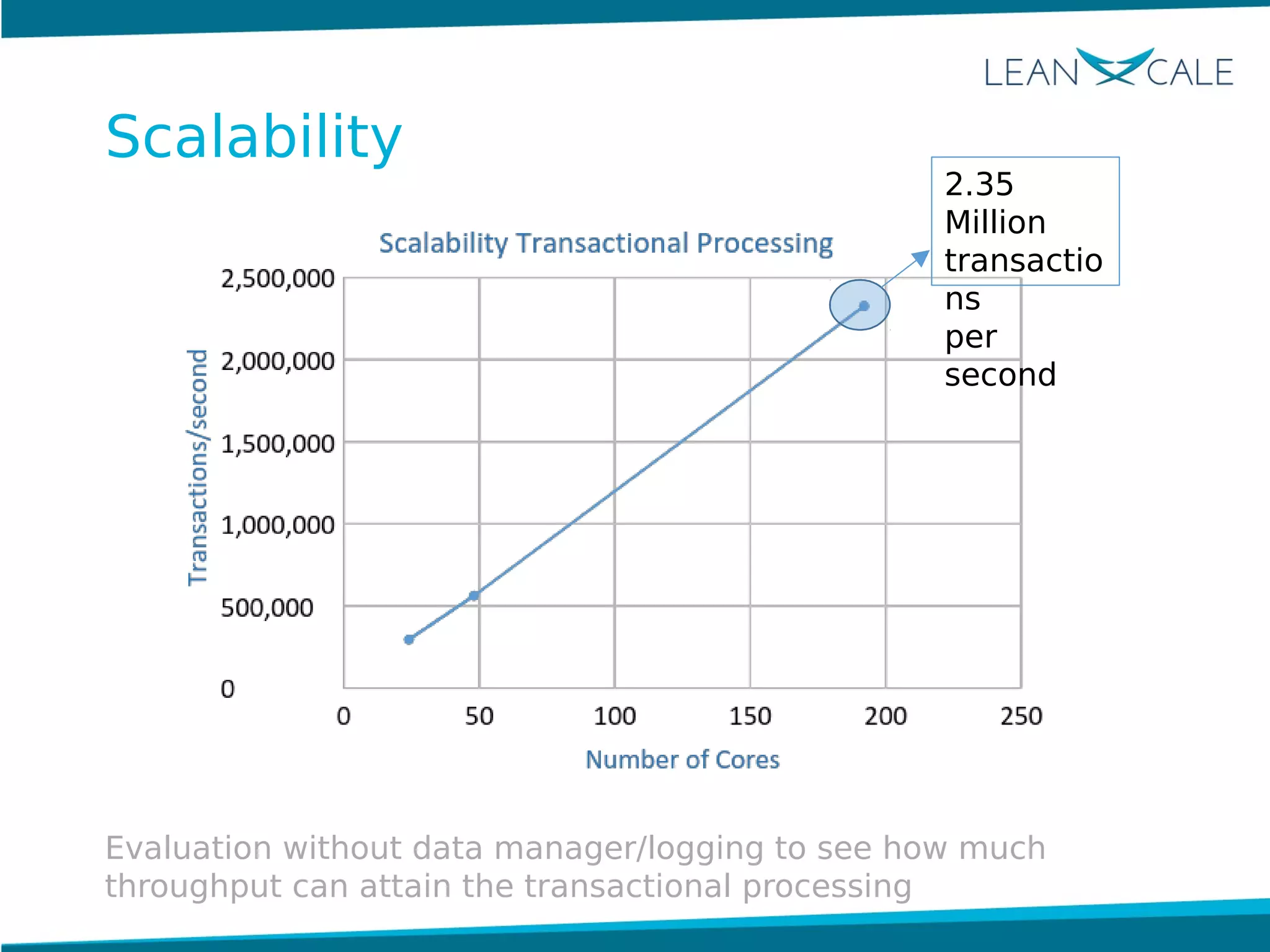 LEANXCALE

Scalability

2.35 Million transactions per second

Scalability Transactional Processing

Transactions/second

2,500,000
2,000,000
1,500,000
1,000,000
500,000
0

0 50 100 150 200 250

Number of Cores

Evaluation without data manager/logging to see how much throughput can attain the transactional processing